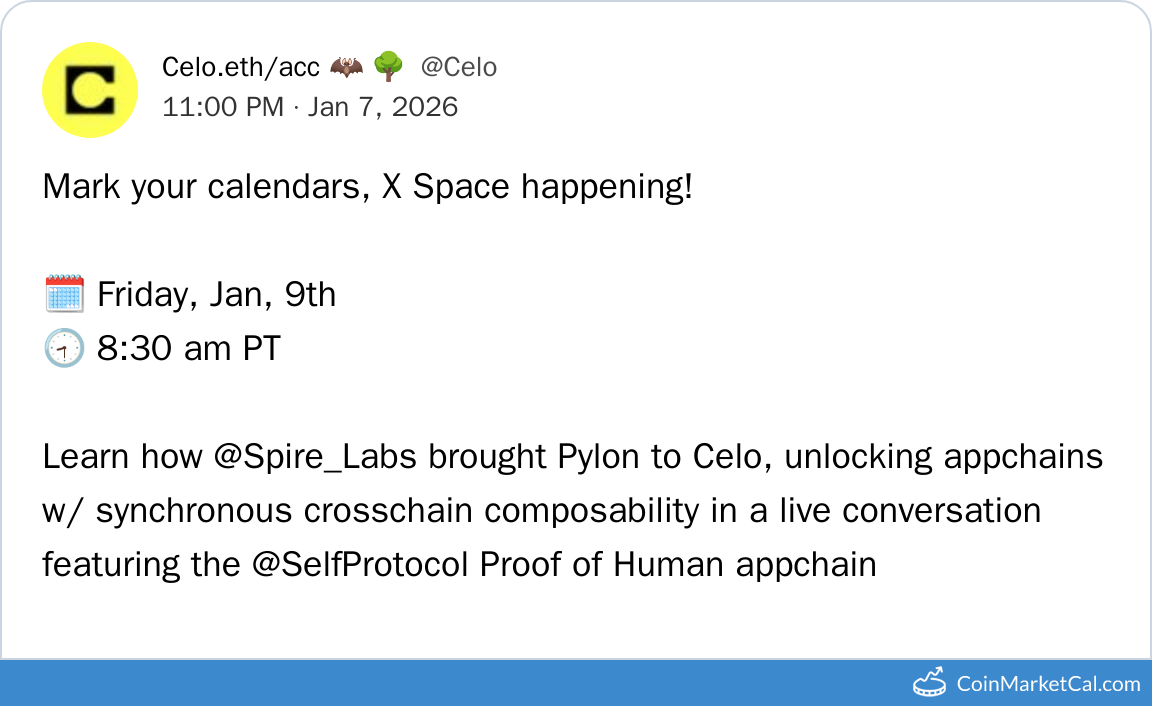 Celo.eth/acc 🦇 🌳 @Celo
11:00 PM · Jan 7, 2026

Mark your calendars, X Space happening!

🗓️ Friday, Jan, 9th
🕣 8:30 am PT

Learn how @Spire_Labs brought Pylon to Celo, unlocking appchains w/ synchronous crosschain composability in a live conversation featuring the @SelfProtocol Proof of Human appchain

CoinMarketCal.com